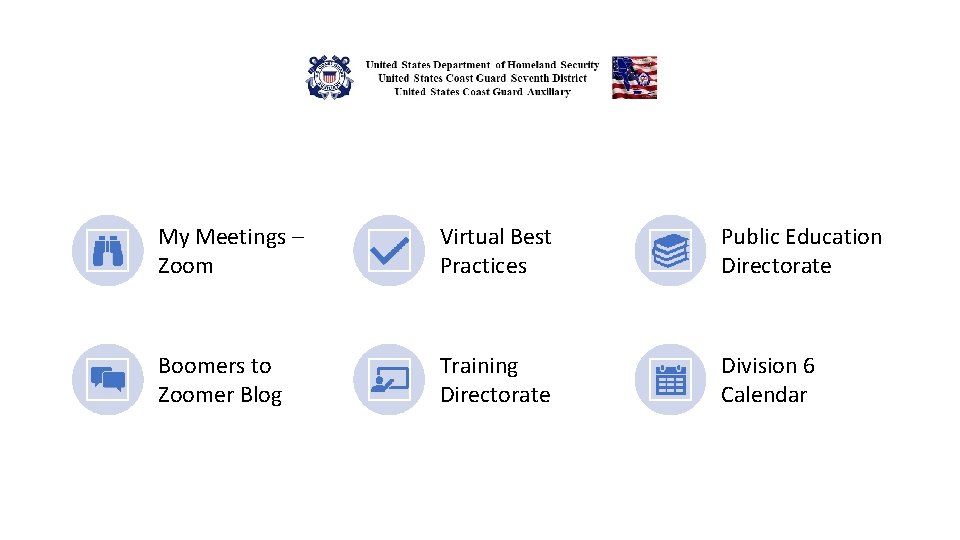 United States Department of Homeland Security
United States Coast Guard Seventh District
United States Coast Guard Auxiliary

My Meetings – Zoom

Virtual Best Practices

Public Education Directorate

Boomers to Zoomer Blog

Training Directorate

Division 6 Calendar